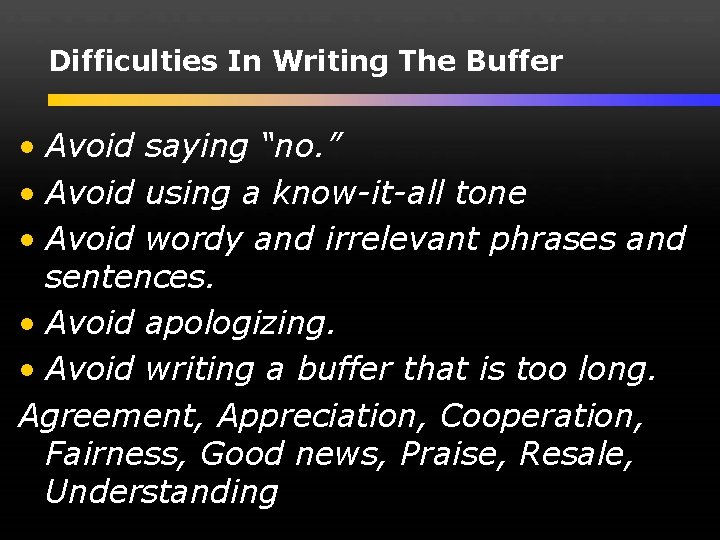 Difficulties In Writing The Buffer

• Avoid saying “no.”
• Avoid using a know-it-all tone
• Avoid wordy and irrelevant phrases and sentences.
• Avoid apologizing.
• Avoid writing a buffer that is too long.

Agreement, Appreciation, Cooperation, Fairness, Good news, Praise, Resale, Understanding